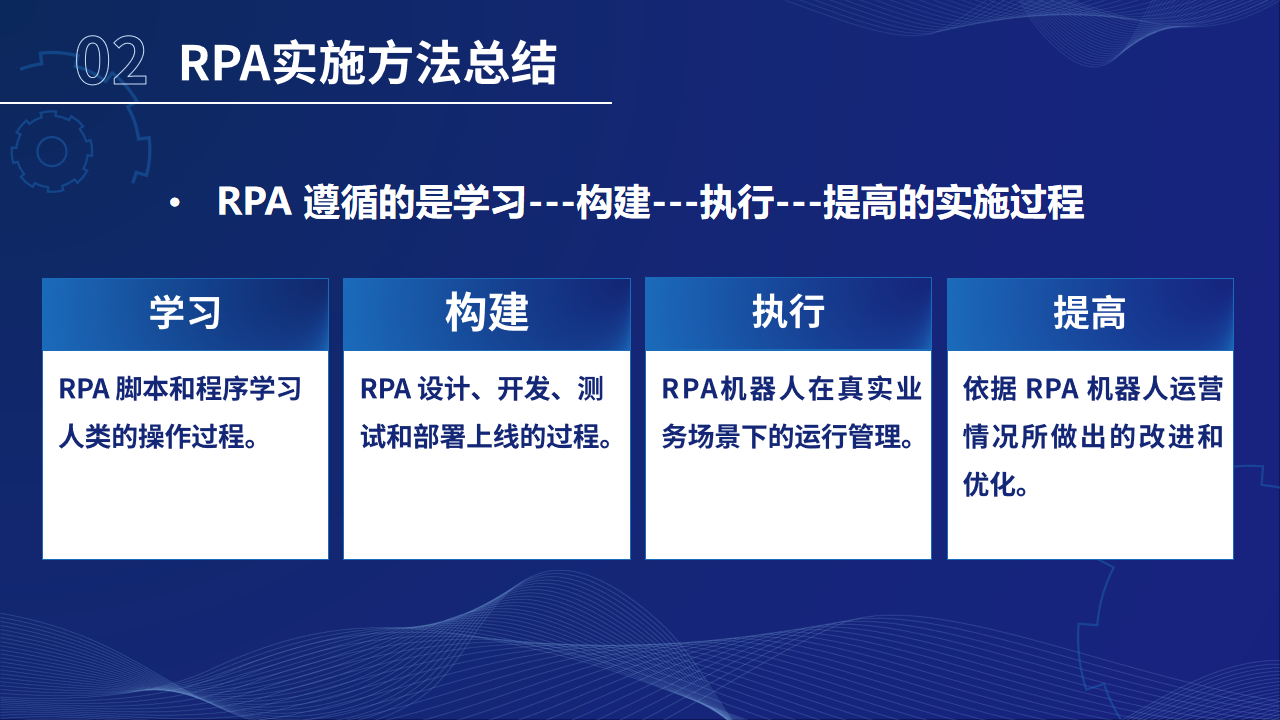 02 RPA实施方法总结

• RPA 遵循的是学习---构建---执行---提高的实施过程

学习

RPA 脚本和程序学习人类的操作过程。

构建

RPA 设计、开发、测试和部署上线的过程。

执行

RPA机器人在真实业务场景下的运行管理。

提高

依据 RPA 机器人运营情况所做出的改进和优化。